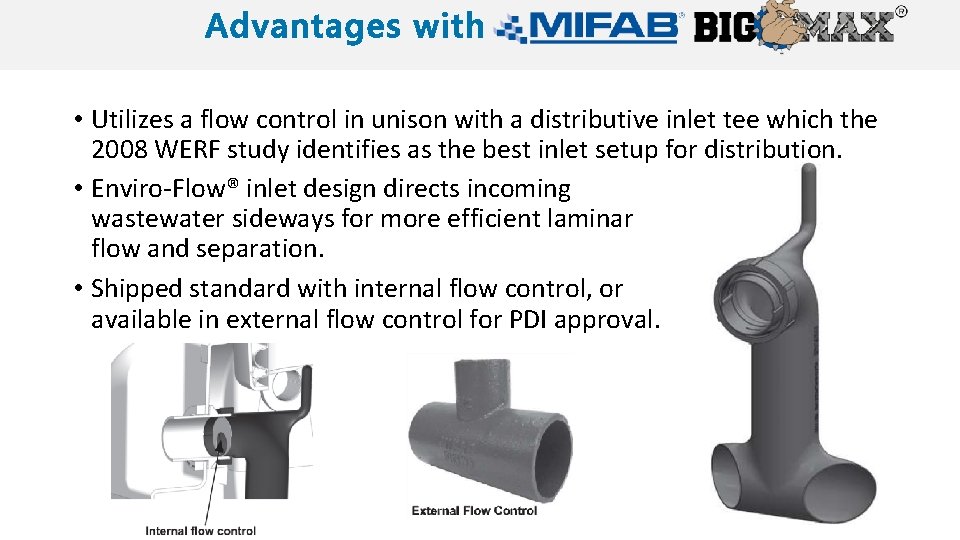 Advantages with MIFAB® BIG MAX®

• Utilizes a flow control in unison with a distributive inlet tee which the 2008 WERF study identifies as the best inlet setup for distribution.
• Enviro-Flow® inlet design directs incoming wastewater sideways for more efficient laminar flow and separation.
• Shipped standard with internal flow control, or available in external flow control for PDI approval.

Internal flow control

External Flow Control